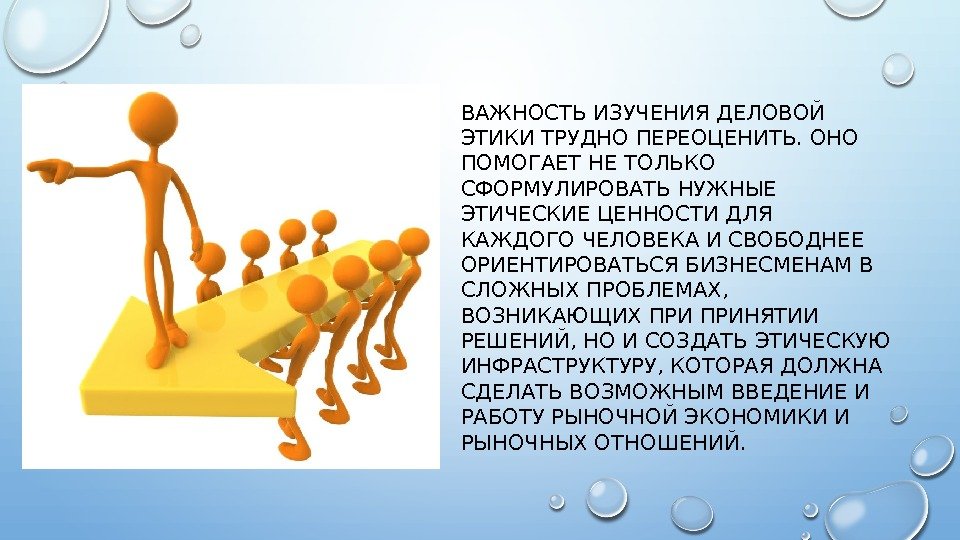 ВАЖНОСТЬ ИЗУЧЕНИЯ ДЕЛОВОЙ ЭТИКИ ТРУДНО ПЕРЕОЦЕНИТЬ. ОНО ПОМОГАЕТ НЕ ТОЛЬКО СФОРМУЛИРОВАТЬ НУЖНЫЕ ЭТИЧЕСКИЕ ЦЕННОСТИ ДЛЯ КАЖДОГО ЧЕЛОВЕКА И СВОБОДНЕЕ ОРИЕНТИРОВАТЬСЯ БИЗНЕСМЕНАМ В СЛОЖНЫХ ПРОБЛЕМАХ, ВОЗНИКАЮЩИХ ПРИ ПРИНЯТИИ РЕШЕНИЙ, НО И СОЗДАТЬ ЭТИЧЕСКУЮ ИНФРАСТРУКТУРУ, КОТОРАЯ ДОЛЖНА СДЕЛАТЬ ВОЗМОЖНЫМ ВВЕДЕНИЕ И РАБОТУ РЫНОЧНОЙ ЭКОНОМИКИ И РЫНОЧНЫХ ОТНОШЕНИЙ.